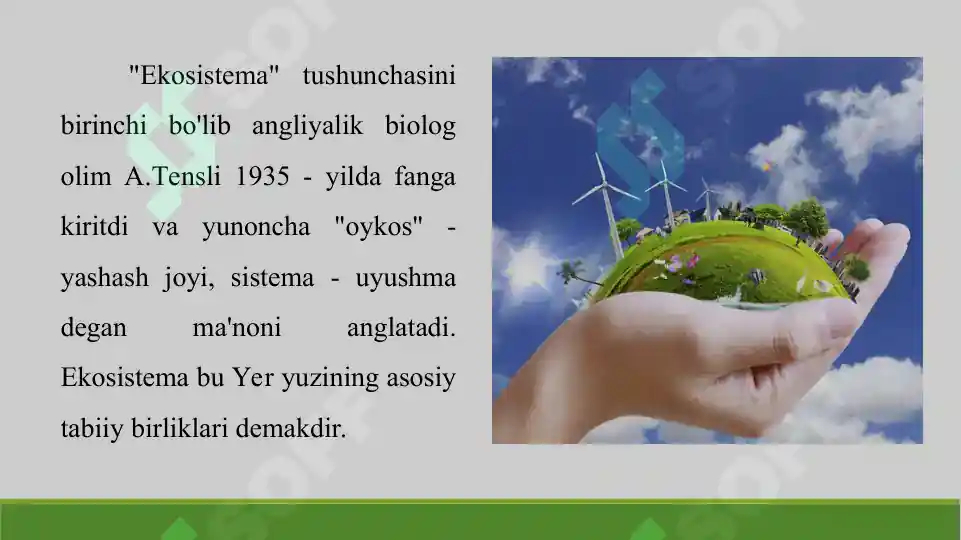 "Ekosistema" tushunchasini birinchi bo'lib angliyalik biolog olim A.Tensli 1935 - yilda fanga kiritdi va yunoncha "oykos" - yashash joyi, sistema - uyushma degan ma'noni anglatadi. Ekosistema bu Yer yuzining asosiy tabiiy birliklari demakdir.